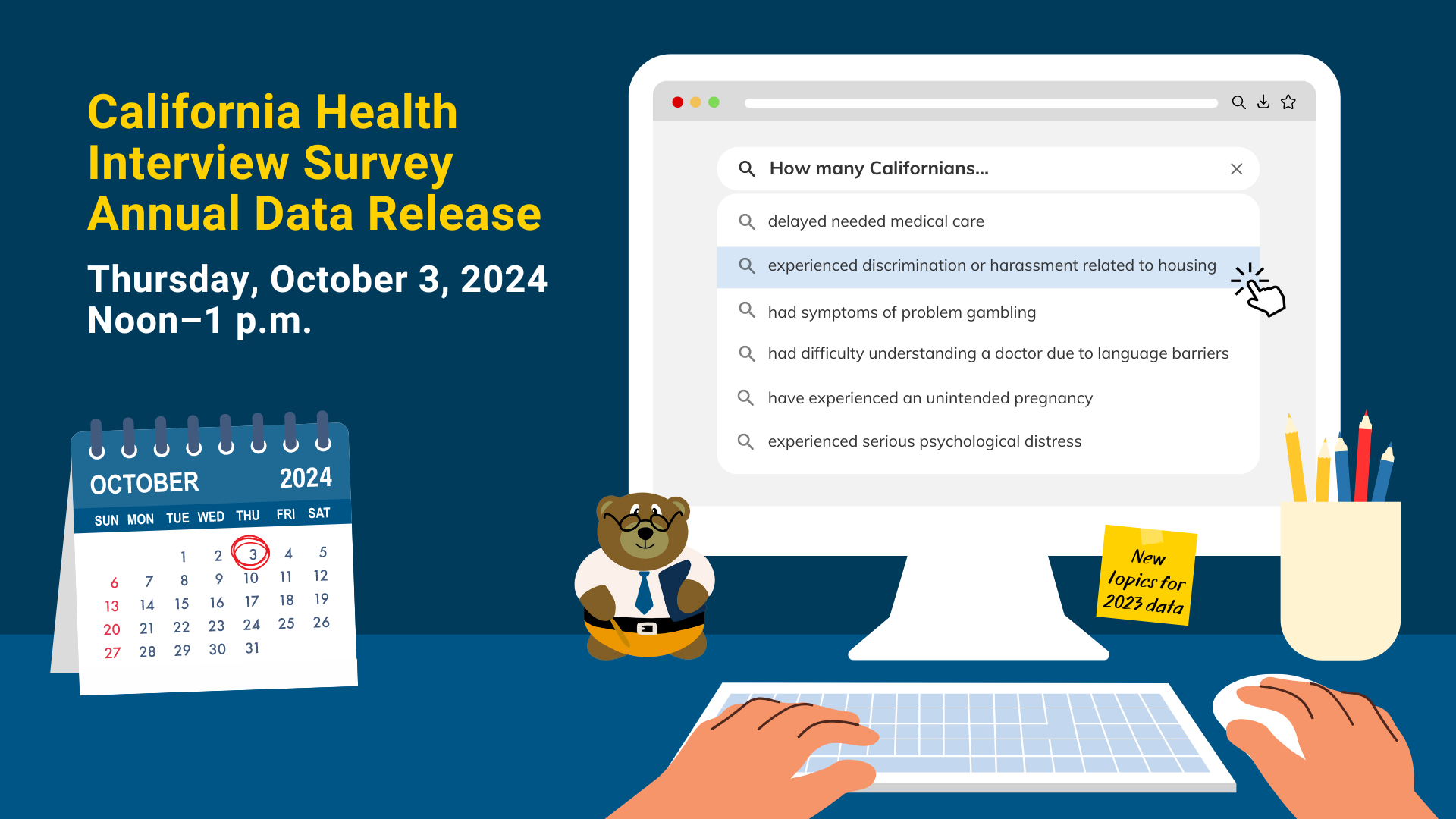 California Health Interview Survey Annual Data Release

Thursday, October 3, 2024
Noon–1 p.m.

OCTOBER 2024

| SUN | MON | TUE | WED | THU | FRI | SAT |
|---|---|---|---|---|---|---|
| | | 1 | 2 | 3 | 4 | 5 |
| 6 | 7 | 8 | 9 | 10 | 11 | 12 |
| 13 | 14 | 15 | 16 | 17 | 18 | 19 |
| 20 | 21 | 22 | 23 | 24 | 25 | 26 |
| 27 | 28 | 29 | 30 | 31 | | |

How many Californians...

delayed needed medical care

experienced discrimination or harassment related to housing

had symptoms of problem gambling

had difficulty understanding a doctor due to language barriers

have experienced an unintended pregnancy

experienced serious psychological distress

New topics for 2023 data